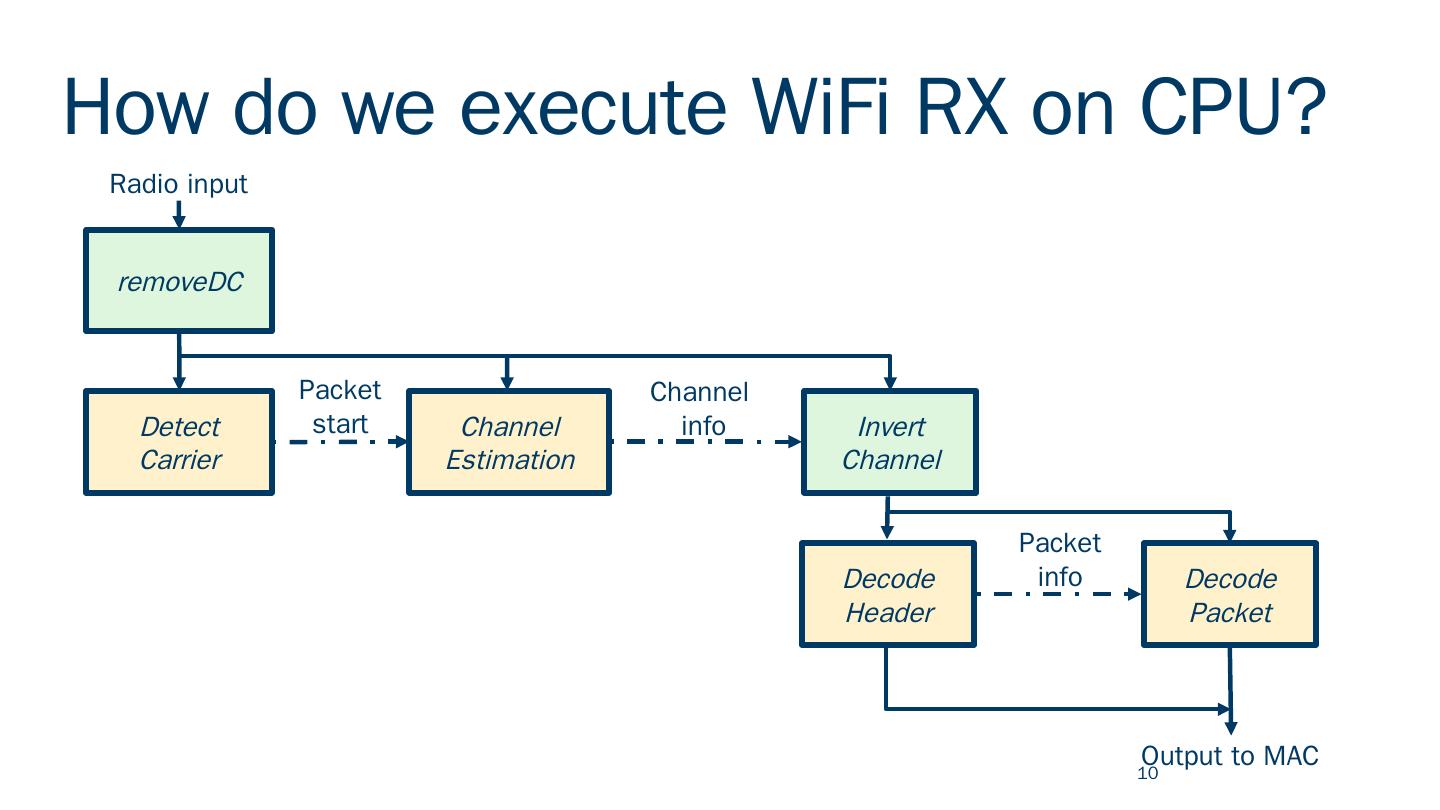 How do we execute WiFi RX on CPU?

Radio input

removeDC

Detect Carrier

Packet start

Channel Estimation

Channel info

Invert Channel

Decode Header

Packet info

Decode Packet

Output to MAC

10